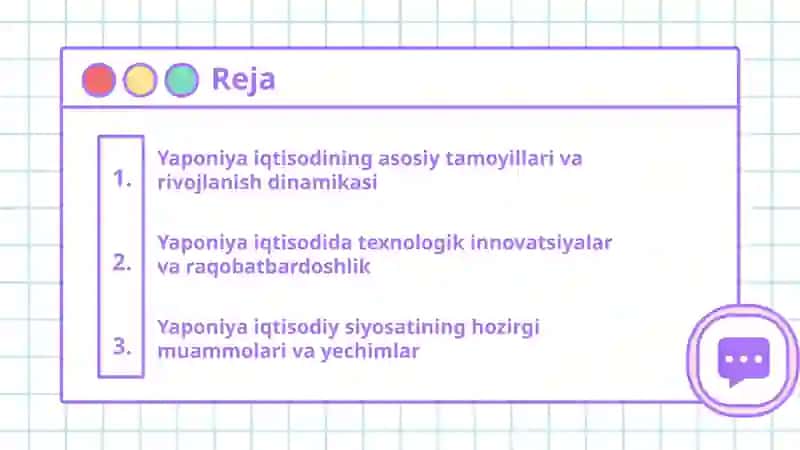 Reja

1. Yaponiya iqtisodining asosiy tamoyillari va rivojlanish dinamikasi

2. Yaponiya iqtisodida texnologik innovatsiyalar va raqobatbardoshlik

3. Yaponiya iqtisodiy siyosatining hozirgi muammolari va yechimlar